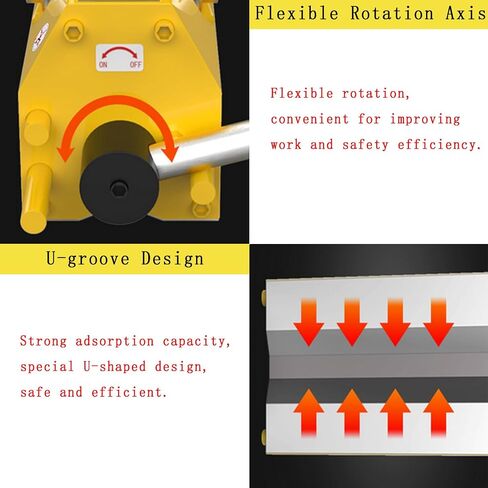 ON OFF

Flexible Rotation Axis

Flexible rotation, convenient for improving work and safety efficiency.

U-groove Design

Strong adsorption capacity, special U-shaped design, safe and efficient.